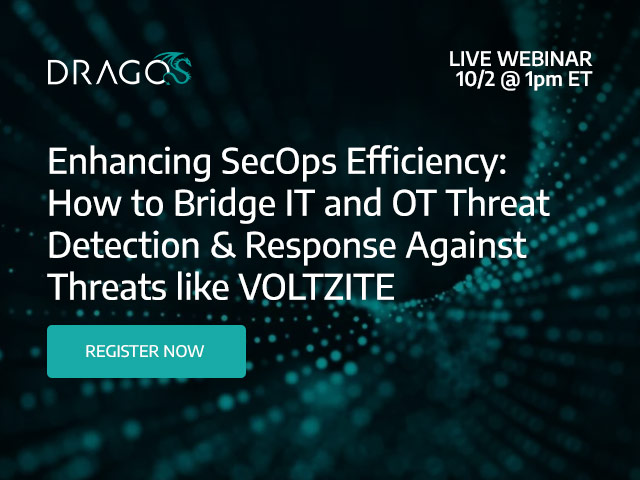 DRAGOS

LIVE WEBINAR
10/2 @ 1pm ET

Enhancing SecOps Efficiency: How to Bridge IT and OT Threat Detection & Response Against Threats like VOLTZITE

REGISTER NOW